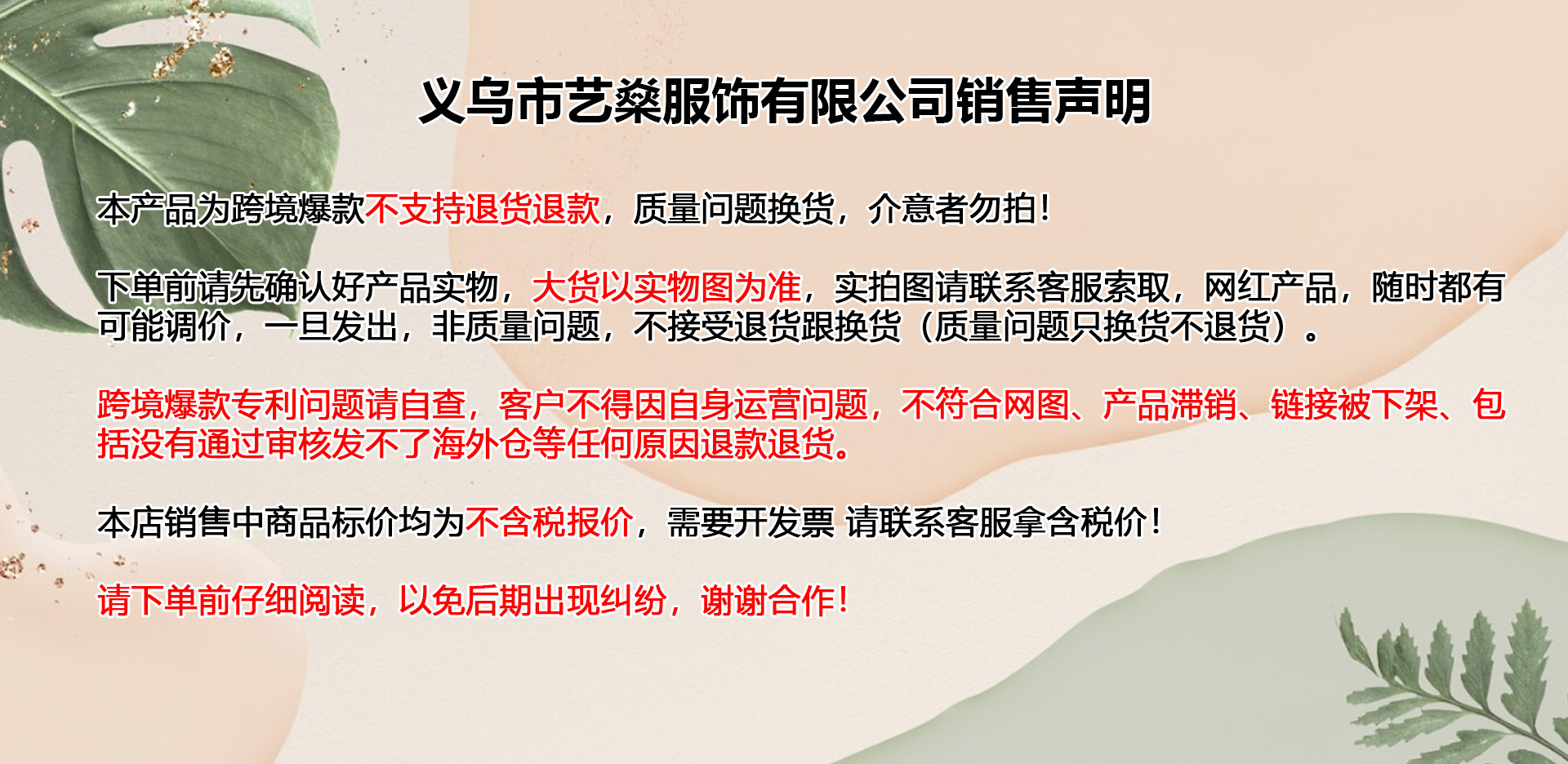 义乌市艺燊服饰有限公司销售声明

本产品为跨境爆款不支持退货退款，质量问题换货，介意者勿拍！

下单前请先确认好产品实物，大货以实物图为准，实拍图请联系客服索取，网红产品，随时都有可能调价，一旦发出，非质量问题，不接受退货跟换货（质量问题只换货不退货）。

跨境爆款专利问题请自查，客户不得因自身运营问题，不符合网图、产品滞销、链接被下架、包括没有通过审核发不了海外仓等任何原因退款退货。

本店销售中商品标价均为不含税报价，需要开发票 请联系客服拿含税价！

请下单前仔细阅读，以免后期出现纠纷，谢谢合作！